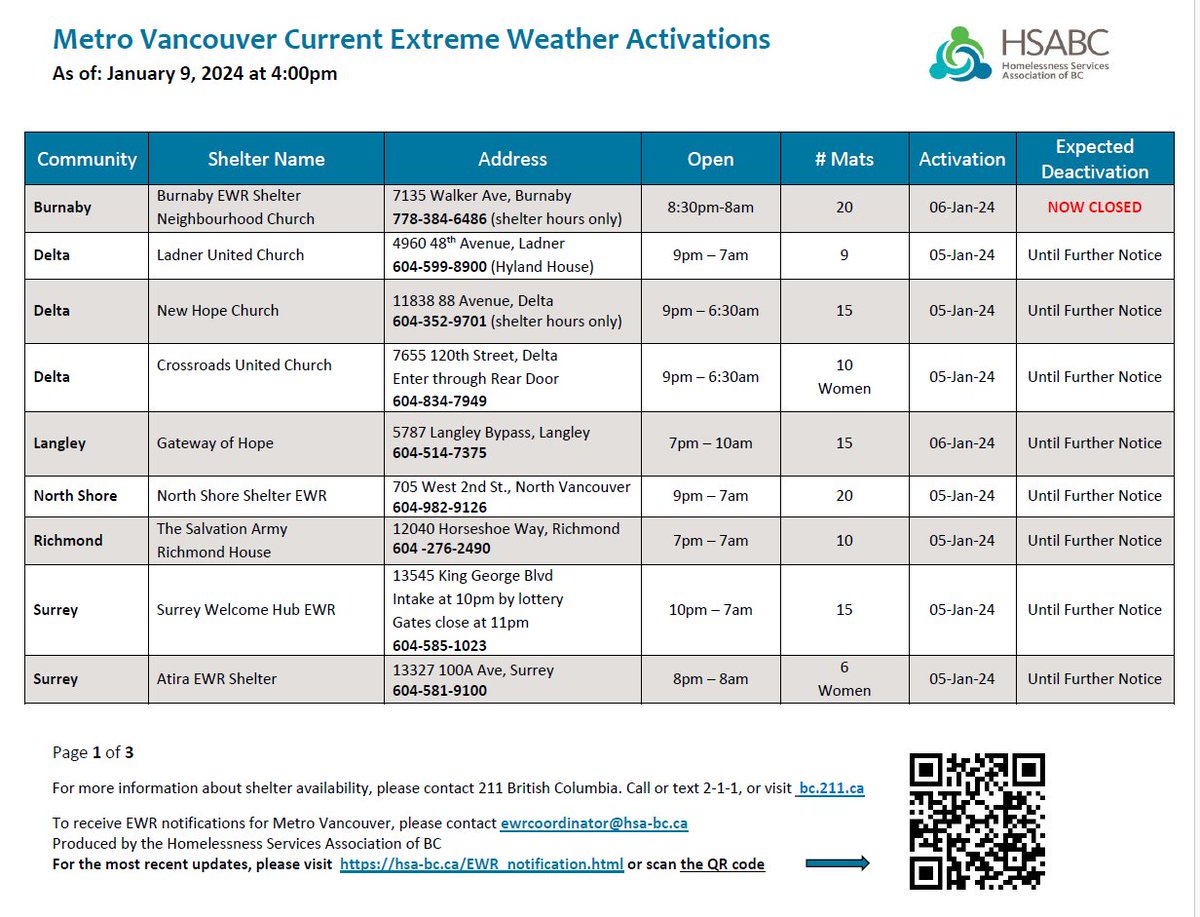 Metro Vancouver Current Extreme Weather Activations
As of: January 9, 2024 at 4:00pm

HSABC
Homelessness Services Association of BC

| Community | Shelter Name | Address | Open | # Mats | Activation | Expected Deactivation |
|---|---|---|---|---|---|---|
| Burnaby | Burnaby EWR Shelter Neighbourhood Church | 7135 Walker Ave, Burnaby 778-384-6486 (shelter hours only) | 8:30pm-8am | 20 | 06-Jan-24 | NOW CLOSED |
| Delta | Ladner United Church | 4960 48$^{th}$ Avenue, Ladner 604-599-8900 (Hyland House) | 9pm – 7am | 9 | 05-Jan-24 | Until Further Notice |
| Delta | New Hope Church | 11838 88 Avenue, Delta 604-352-9701 (shelter hours only) | 9pm – 6:30am | 15 | 05-Jan-24 | Until Further Notice |
| Delta | Crossroads United Church | 7655 120th Street, Delta Enter through Rear Door 604-834-7949 | 9pm – 6:30am | 10 Women | 05-Jan-24 | Until Further Notice |
| Langley | Gateway of Hope | 5787 Langley Bypass, Langley 604-514-7375 | 7pm – 10am | 15 | 06-Jan-24 | Until Further Notice |
| North Shore | North Shore Shelter EWR | 705 West 2nd St., North Vancouver 604-982-9126 | 9pm – 7am | 20 | 05-Jan-24 | Until Further Notice |
| Richmond | The Salvation Army Richmond House | 12040 Horseshoe Way, Richmond 604 -276-2490 | 7pm – 7am | 10 | 05-Jan-24 | Until Further Notice |
| Surrey | Surrey Welcome Hub EWR | 13545 King George Blvd Intake at 10pm by lottery Gates close at 11pm 604-585-1023 | 10pm – 7am | 15 | 05-Jan-24 | Until Further Notice |
| Surrey | Atira EWR Shelter | 13327 100A Ave, Surrey 604-581-9100 | 8pm – 8am | 6 Women | 05-Jan-24 | Until Further Notice |

Page 1 of 3

For more information about shelter availability, please contact 211 British Columbia. Call or text 2-1-1, or visit bc.211.ca

To receive EWR notifications for Metro Vancouver, please contact ewrcoordinator@hsa-bc.ca
Produced by the Homelessness Services Association of BC
For the most recent updates, please visit https://hsa-bc.ca/EWR_notification.html or scan the QR code